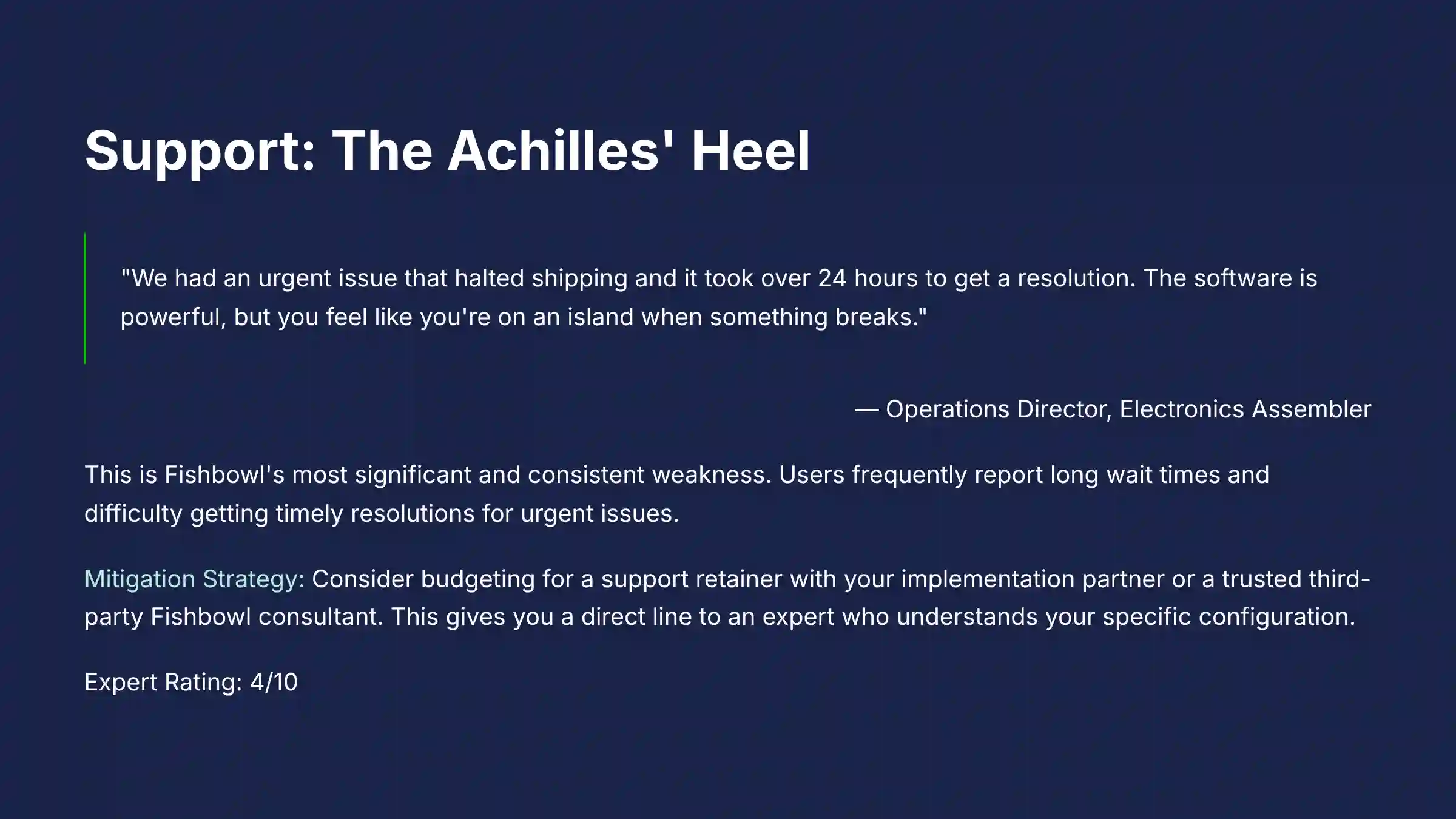 Support: The Achilles' Heel

"We had an urgent issue that halted shipping and it took over 24 hours to get a resolution. The software is powerful, but you feel like you're on an island when something breaks."

— Operations Director, Electronics Assembler

This is Fishbowl's most significant and consistent weakness. Users frequently report long wait times and difficulty getting timely resolutions for urgent issues.

Mitigation Strategy: Consider budgeting for a support retainer with your implementation partner or a trusted third-party Fishbowl consultant. This gives you a direct line to an expert who understands your specific configuration.

Expert Rating: 4/10